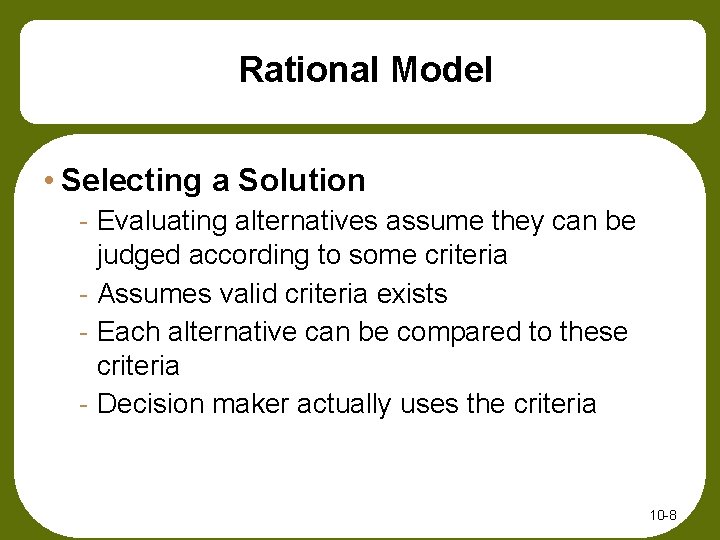 Rational Model

• Selecting a Solution
- Evaluating alternatives assume they can be judged according to some criteria
- Assumes valid criteria exists
- Each alternative can be compared to these criteria
- Decision maker actually uses the criteria

10-8